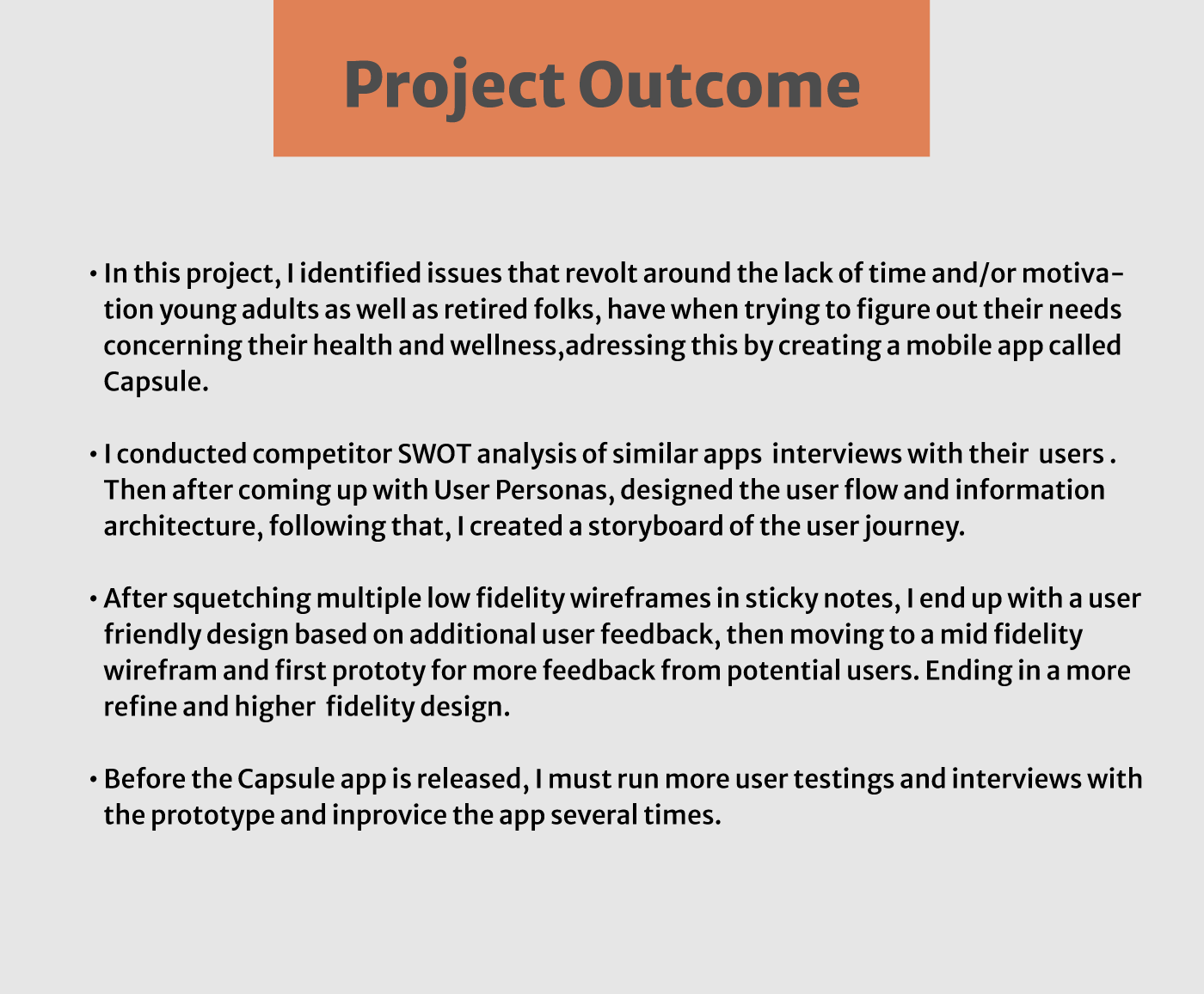 Project Outcome

• In this project, I identified issues that revolt around the lack of time and/or motivation young adults as well as retired folks, have when trying to figure out their needs concerning their health and wellness,adressing this by creating a mobile app called Capsule.

• I conducted competitor SWOT analysis of similar apps interviews with their users . Then after coming up with User Personas, designed the user flow and information architecture, following that, I created a storyboard of the user journey.

• After squetching multiple low fidelity wireframes in sticky notes, I end up with a user friendly design based on additional user feedback, then moving to a mid fidelity wirefram and first prototy for more feedback from potential users. Ending in a more refine and higher fidelity design.

• Before the Capsule app is released, I must run more user testings and interviews with the prototype and inprovice the app several times.